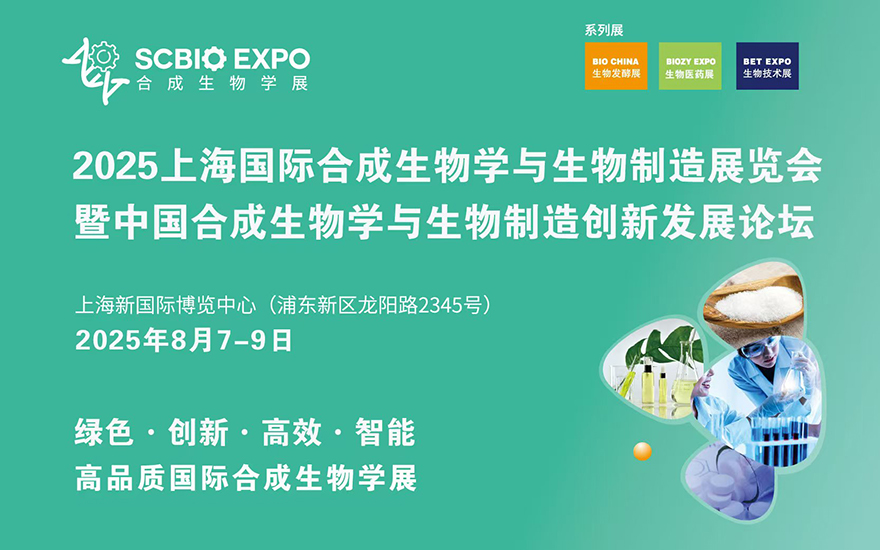 SCBIO EXPO
合成生物学展

系列展
BIO CHINA
生物发酵展
BIOZY EXPO
生物医药展
BET EXPO
生物技术展

2025上海国际合成生物学与生物制造展览会
暨中国合成生物学与生物制造创新发展论坛

上海新国际博览中心（浦东新区龙阳路2345号）
2025年8月7-9日

绿色 · 创新 · 高效 · 智能
高品质国际合成生物学展